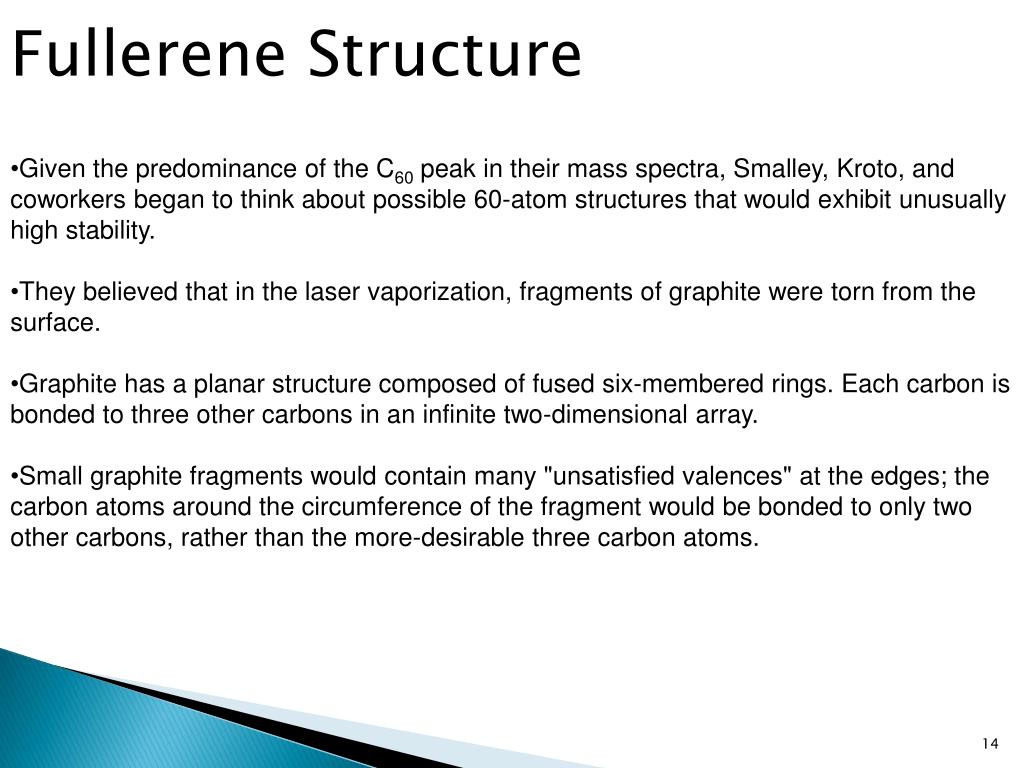 Fullerene Structure

•Given the predominance of the $C_{60}$ peak in their mass spectra, Smalley, Kroto, and coworkers began to think about possible 60-atom structures that would exhibit unusually high stability.

•They believed that in the laser vaporization, fragments of graphite were torn from the surface.

•Graphite has a planar structure composed of fused six-membered rings. Each carbon is bonded to three other carbons in an infinite two-dimensional array.

•Small graphite fragments would contain many "unsatisfied valences" at the edges; the carbon atoms around the circumference of the fragment would be bonded to only two other carbons, rather than the more-desirable three carbon atoms.

14